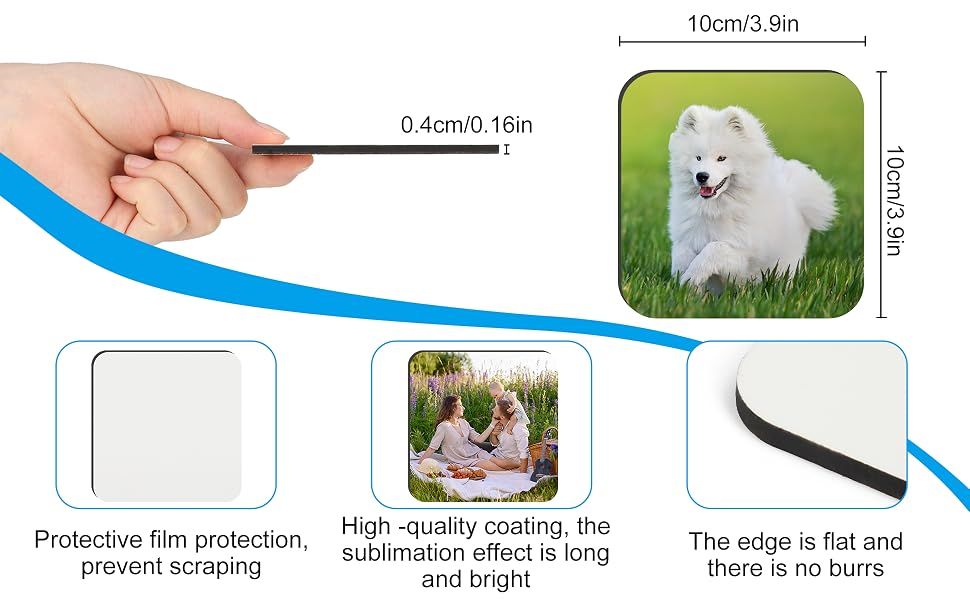 10cm/3.9in

0.4cm/0.16in

10cm/3.9in

Protective film protection, prevent scraping

High -quality coating, the sublimation effect is long and bright

The edge is flat and there is no burrs